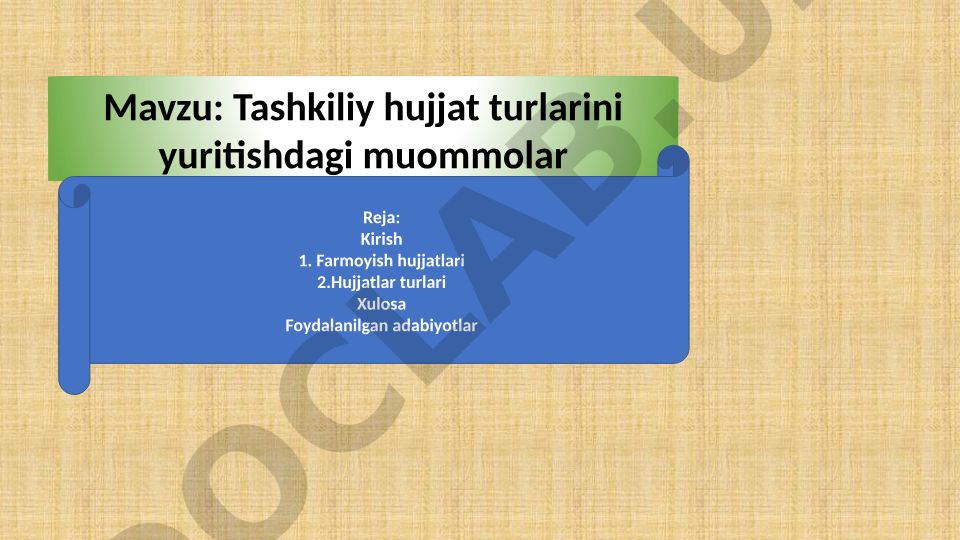 Mavzu: Tashkiliy hujjat turlarini yuritishdagi muommolar

Reja:
Kirish
1. Farmoyish hujjatlari
2.Hujjatlar turlari
Xulosa
Foydalanilgan adabiyotlar

DOCLAB.U